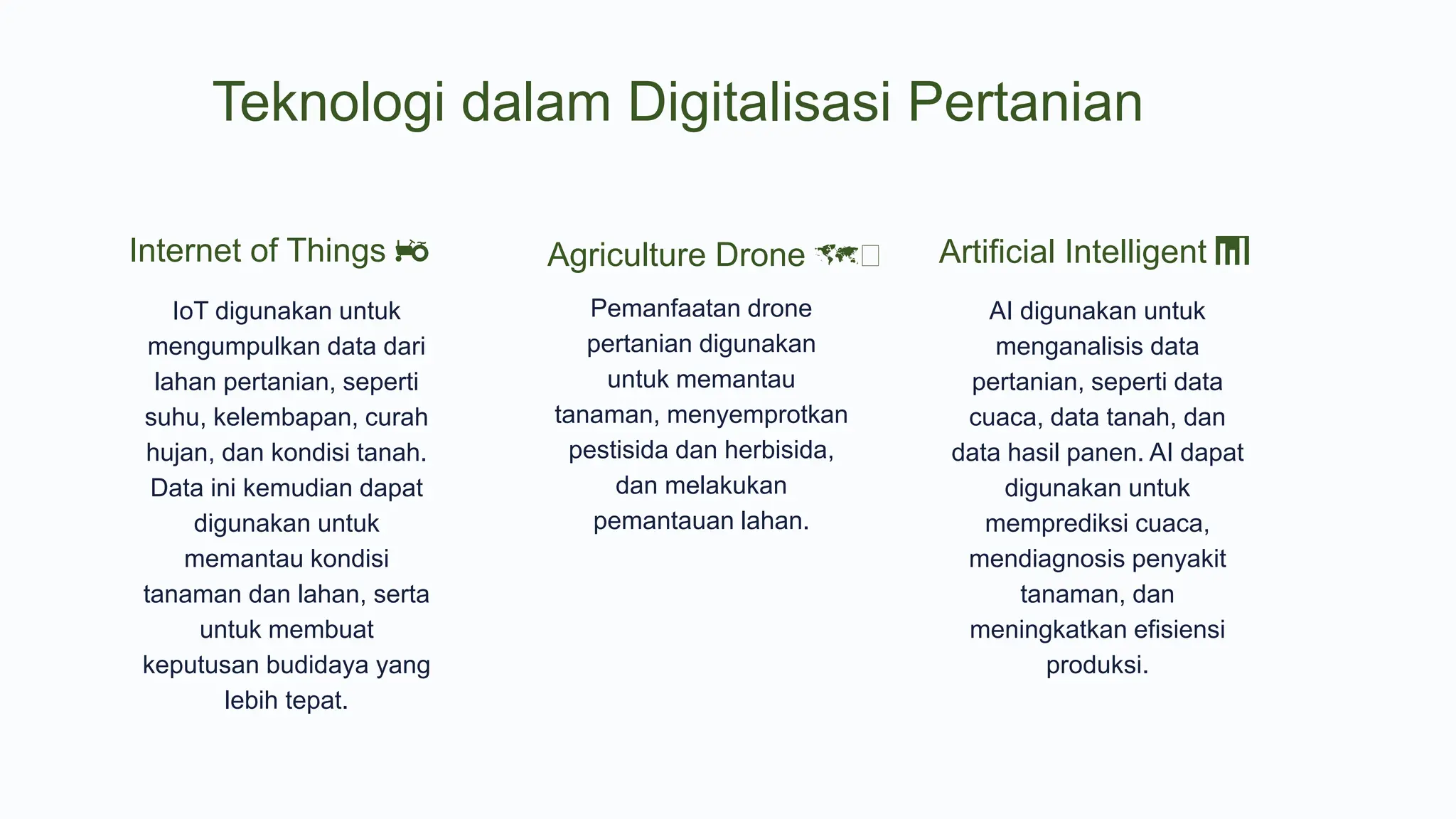 Teknologi dalam Digitalisasi Pertanian

Internet of Things 🚜

IoT digunakan untuk mengumpulkan data dari lahan pertanian, seperti suhu, kelembapan, curah hujan, dan kondisi tanah. Data ini kemudian dapat digunakan untuk memantau kondisi tanaman dan lahan, serta untuk membuat keputusan budidaya yang lebih tepat.

Agriculture Drone 🗺️

Pemanfaatan drone pertanian digunakan untuk memantau tanaman, menyemprotkan pestisida dan herbisida, dan melakukan pemantauan lahan.

Artificial Intelligent 📊

AI digunakan untuk menganalisis data pertanian, seperti data cuaca, data tanah, dan data hasil panen. AI dapat digunakan untuk memprediksi cuaca, mendiagnosis penyakit tanaman, dan meningkatkan efisiensi produksi.